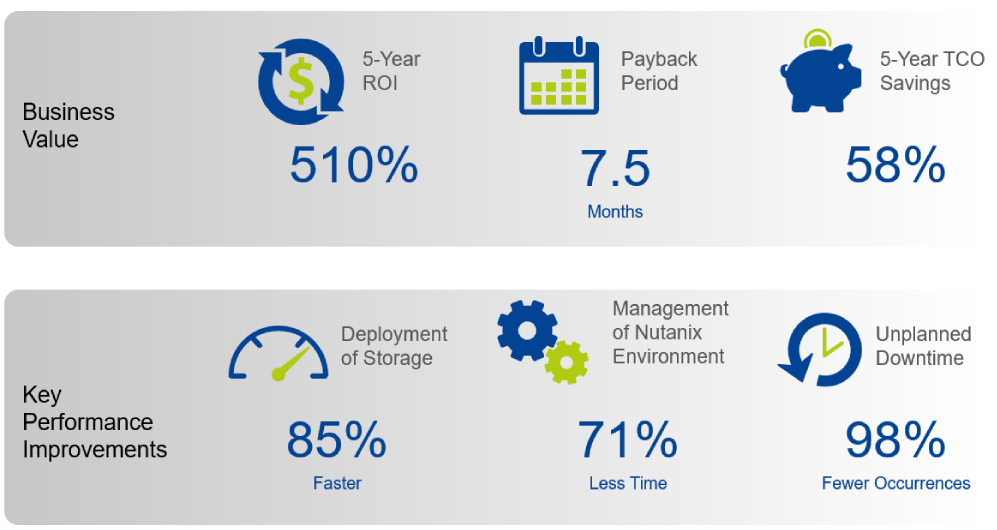 Business Value

5-Year ROI
510%

Payback Period
7.5
Months

5-Year TCO Savings
58%

Key Performance Improvements

Deployment of Storage
85%
Faster

Management of Nutanix Environment
71%
Less Time

Unplanned Downtime
98%
Fewer Occurrences